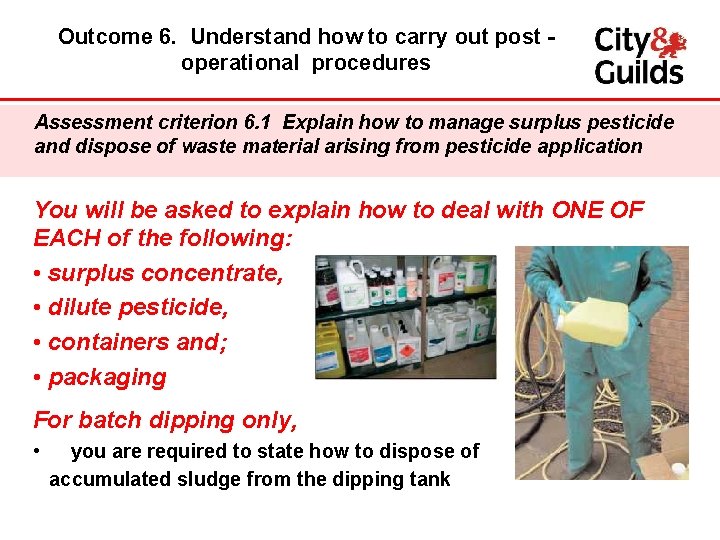 Outcome 6. Understand how to carry out post - operational procedures

City & Guilds

Assessment criterion 6.1 Explain how to manage surplus pesticide and dispose of waste material arising from pesticide application

You will be asked to explain how to deal with ONE OF EACH of the following:

• surplus concentrate,
• dilute pesticide,
• containers and;
• packaging

For batch dipping only,

• you are required to state how to dispose of accumulated sludge from the dipping tank